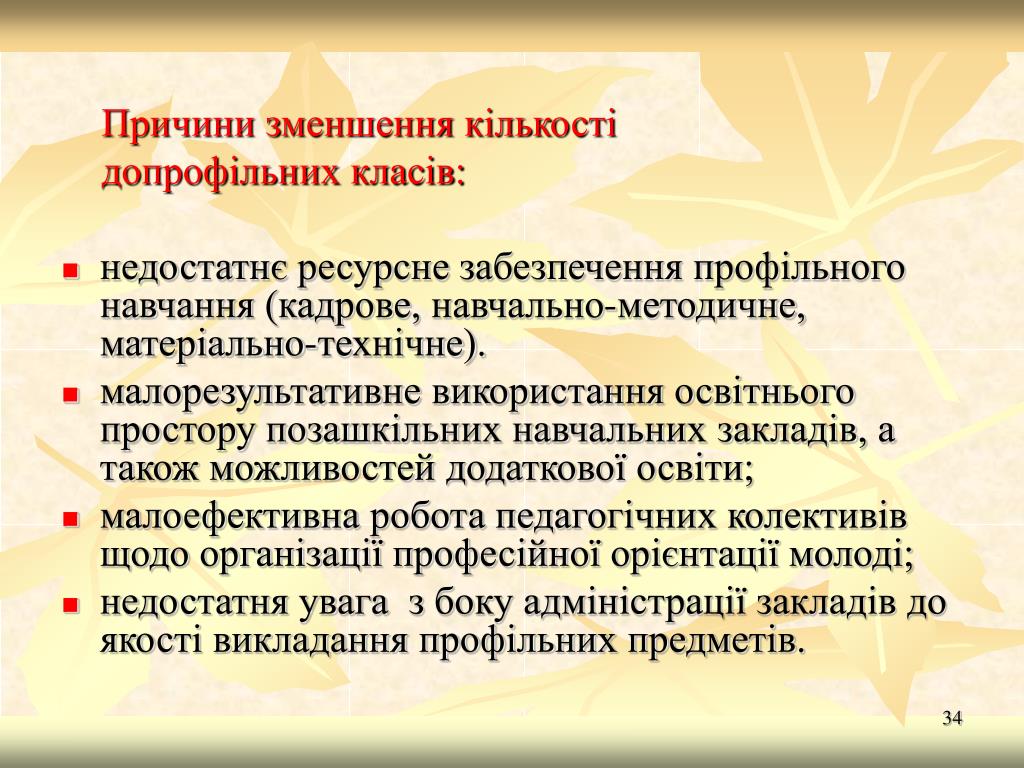 Причини зменшення кількості допрофільних класів:

- недостатнє ресурсне забезпечення профільного навчання (кадрове, навчально-методичне, матеріально-технічне).
- малорезультативне використання освітнього простору позашкільних навчальних закладів, а також можливостей додаткової освіти;
- малоефективна робота педагогічних колективів щодо організації професійної орієнтації молоді;
- недостатня увага  з боку адміністрації закладів до якості викладання профільних предметів.

34